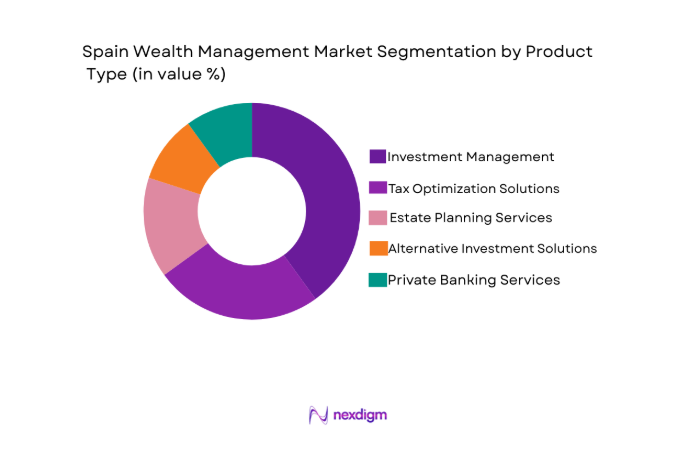 Spain Wealth Management Market Segmentation by Product Type (in value %)

Investment Management
Tax Optimization Solutions
Estate Planning Services
Alternative Investment Solutions
Private Banking Services

nexdigm